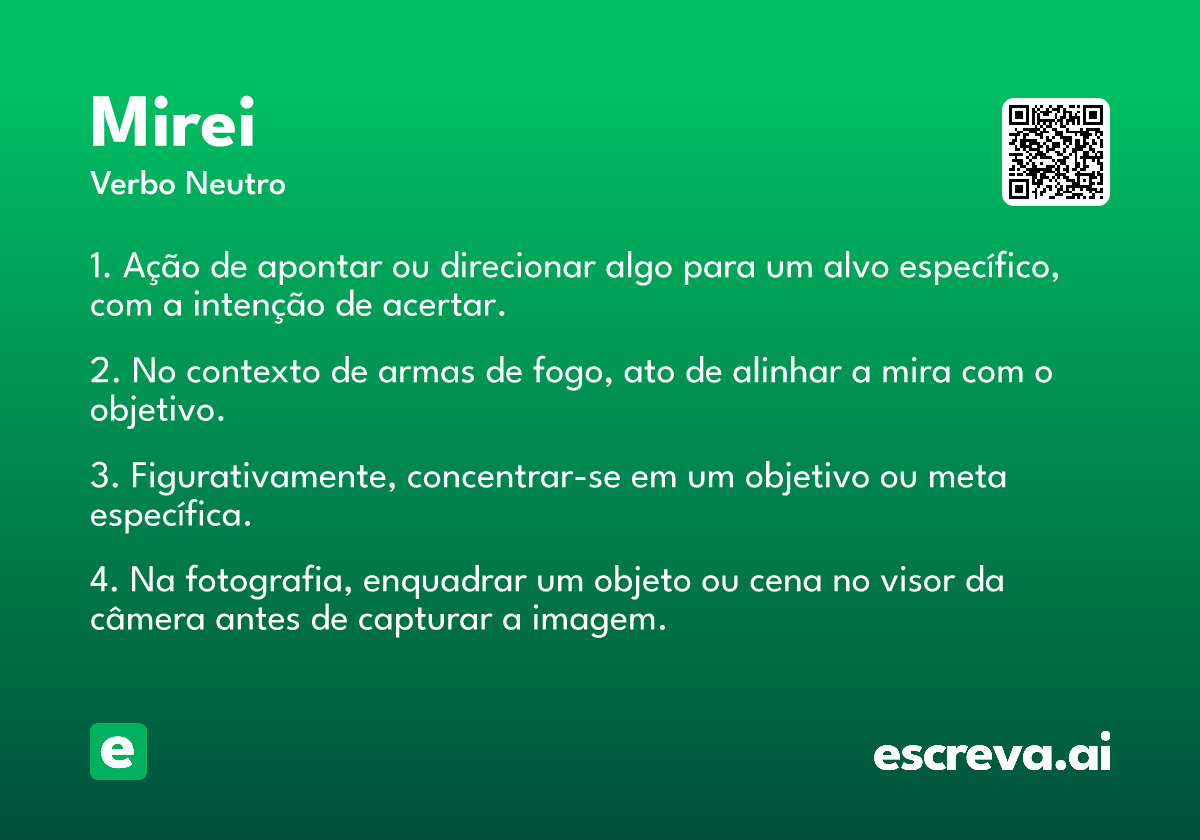 Mirei
Verbo Neutro

1. Ação de apontar ou direcionar algo para um alvo específico, com a intenção de acertar.

2. No contexto de armas de fogo, ato de alinhar a mira com o objetivo.

3. Figurativamente, concentrar-se em um objetivo ou meta específica.

4. Na fotografia, enquadrar um objeto ou cena no visor da câmera antes de capturar a imagem.

e

escreva.ai